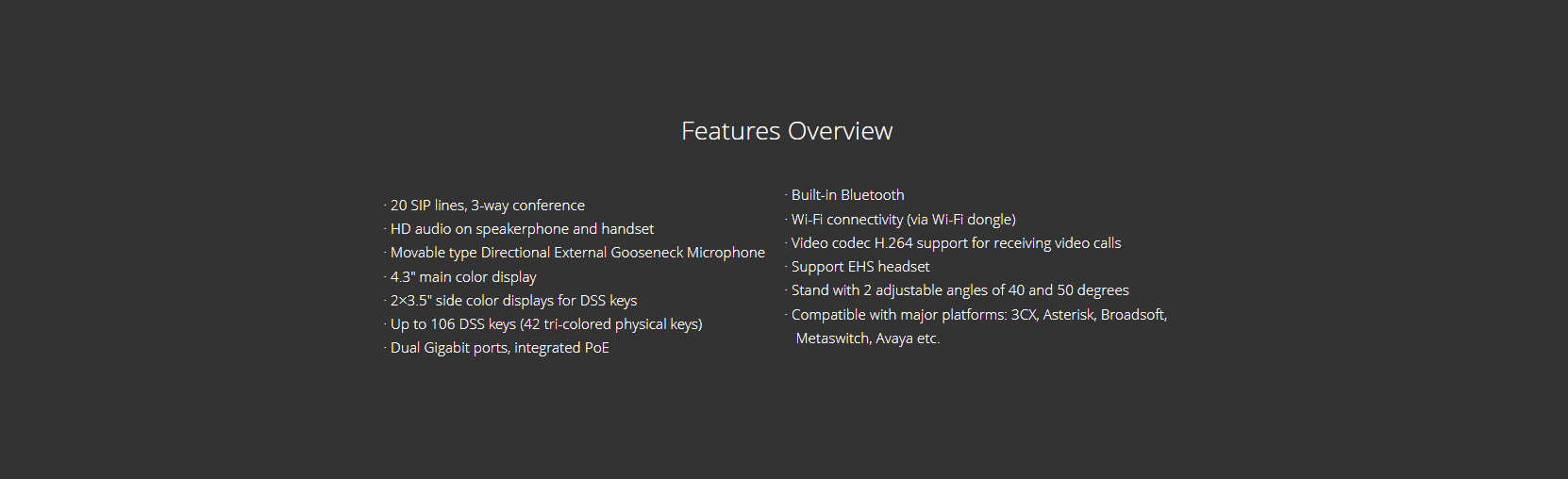 Features Overview

· 20 SIP lines, 3-way conference
· HD audio on speakerphone and handset
· Movable type Directional External Gooseneck Microphone
· 4.3" main color display
· 2×3.5" side color displays for DSS keys
· Up to 106 DSS keys (42 tri-colored physical keys)
· Dual Gigabit ports, integrated PoE

· Built-in Bluetooth
· Wi-Fi connectivity (via Wi-Fi dongle)
· Video codec H.264 support for receiving video calls
· Support EHS headset
· Stand with 2 adjustable angles of 40 and 50 degrees
· Compatible with major platforms: 3CX, Asterisk, Broadsoft, Metaswitch, Avaya etc.